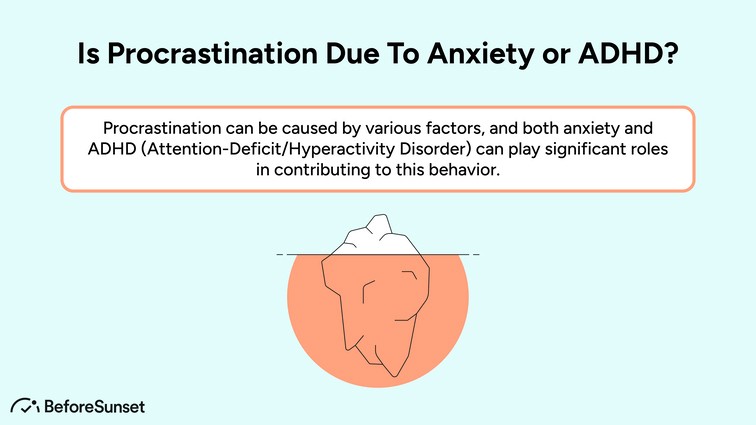 Is Procrastination Due To Anxiety or ADHD?

Procrastination can be caused by various factors, and both anxiety and ADHD (Attention-Deficit/Hyperactivity Disorder) can play significant roles in contributing to this behavior.

BeforeSunset